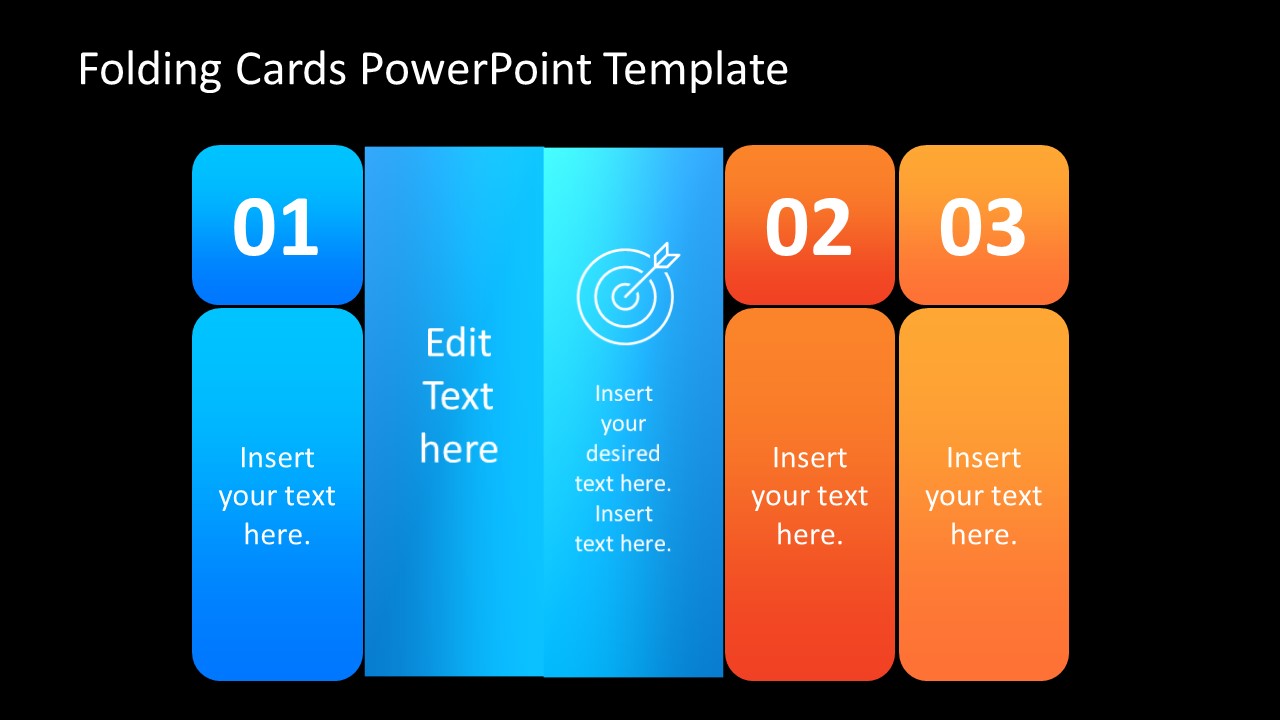 Folding Cards PowerPoint Template

01

Insert your text here.

Edit Text here

Insert your desired text here. Insert text here.

02

Insert your text here.

03

Insert your text here.